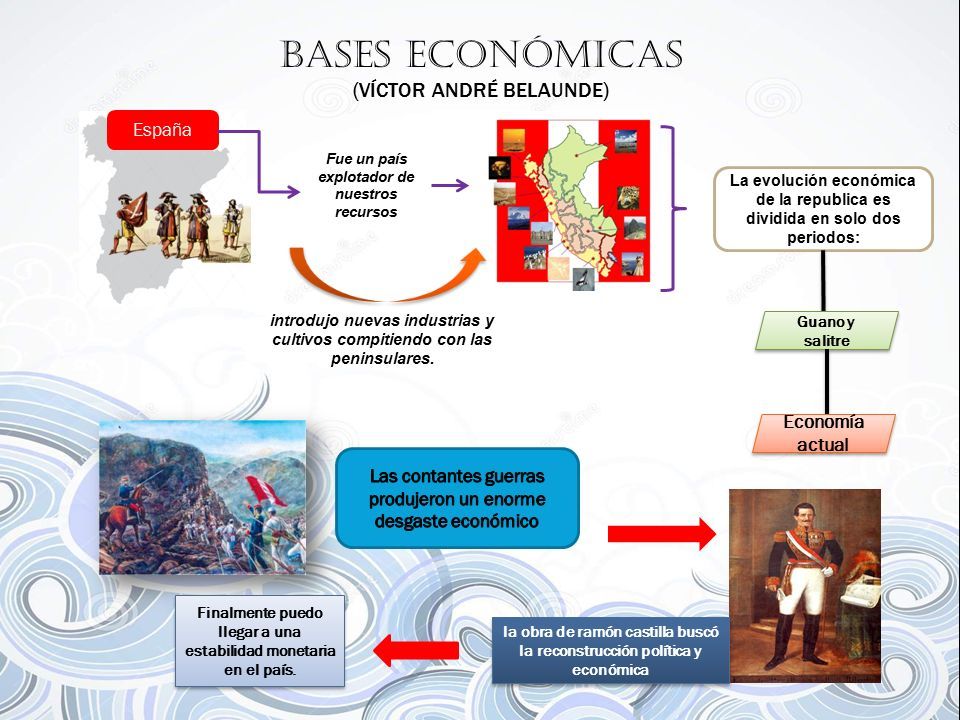 BASES ECONÓMICAS
(VÍCTOR ANDRÉ BELAUNDE)

España

Fue un país explotador de nuestros recursos

introdujo nuevas industrias y cultivos compitiendo con las peninsulares.

La evolución económica de la republica es dividida en solo dos periodos:

Guano y salitre

Economía actual

Las contantes guerras produjeron un enorme desgaste económico

la obra de ramón castilla buscó la reconstrucción política y económica

Finalmente puedo llegar a una estabilidad monetaria en el país.